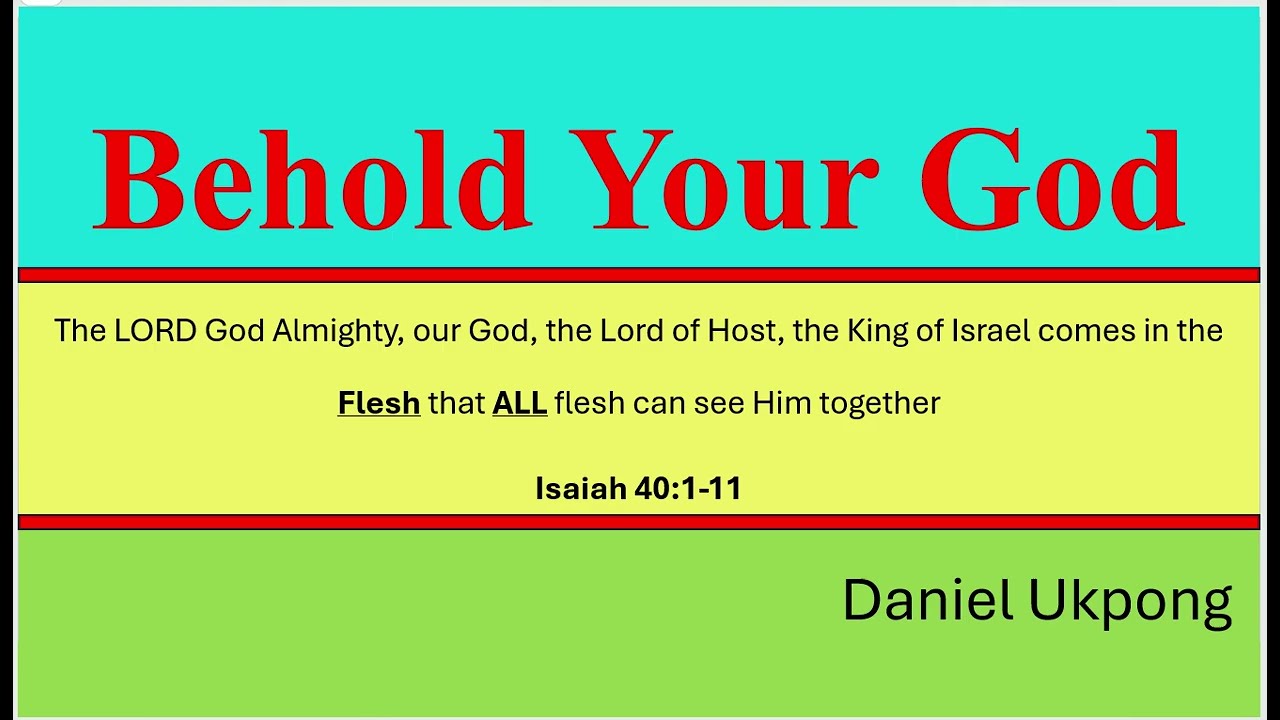 Behold Your God

The LORD God Almighty, our God, the Lord of Host, the King of Israel comes in the Flesh that ALL flesh can see Him together

Isaiah 40:1-11

Daniel Ukpong